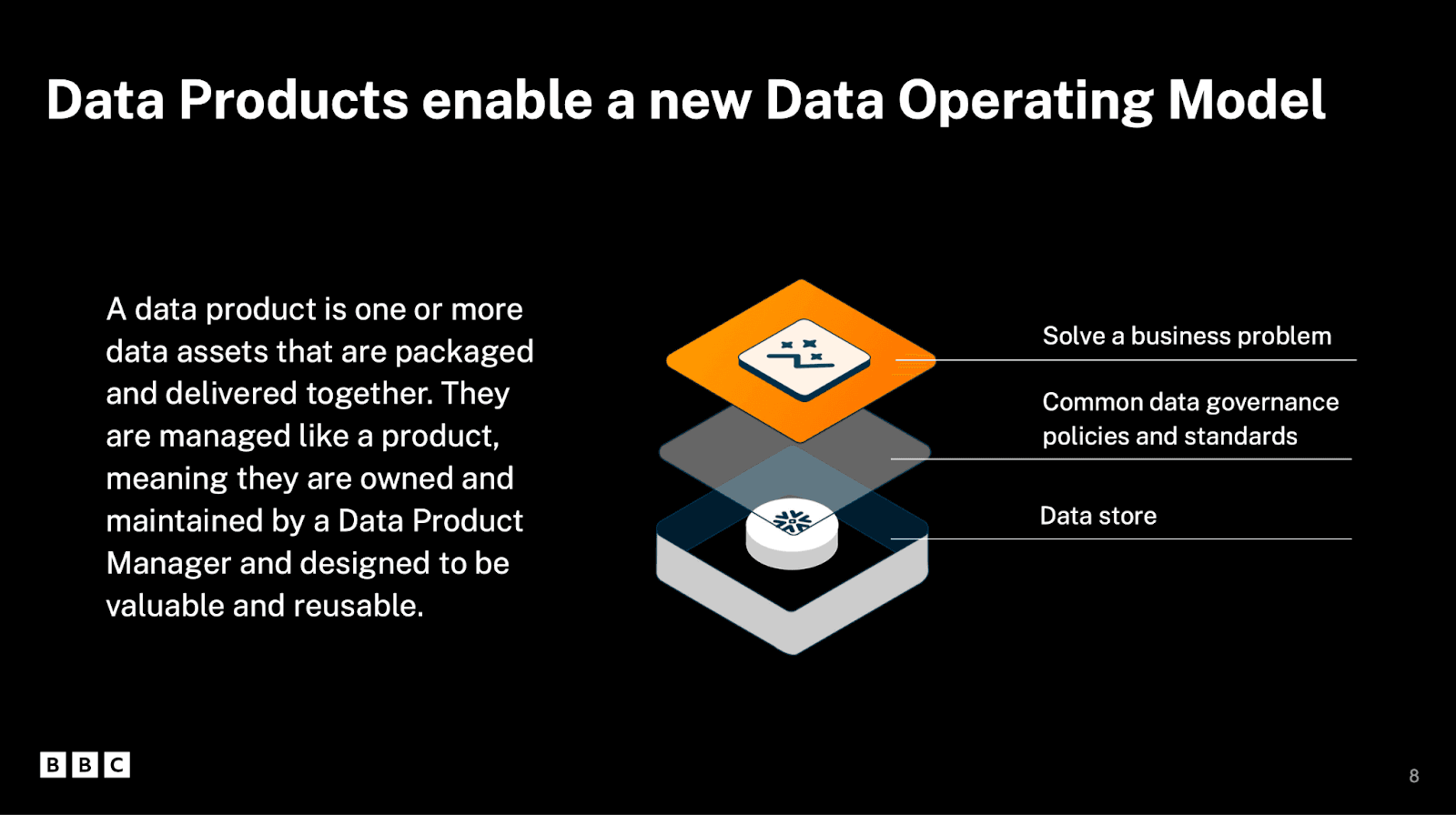 Data Products enable a new Data Operating Model

A data product is one or more data assets that are packaged and delivered together. They are managed like a product, meaning they are owned and maintained by a Data Product Manager and designed to be valuable and reusable.

Solve a business problem

Common data governance policies and standards

Data store

BBC

8